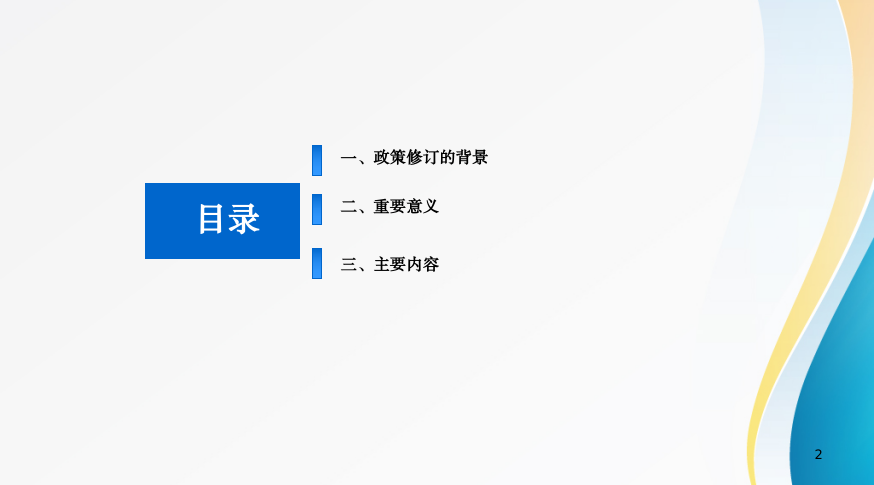 目录

一、政策修订的背景

二、重要意义

三、主要内容

2